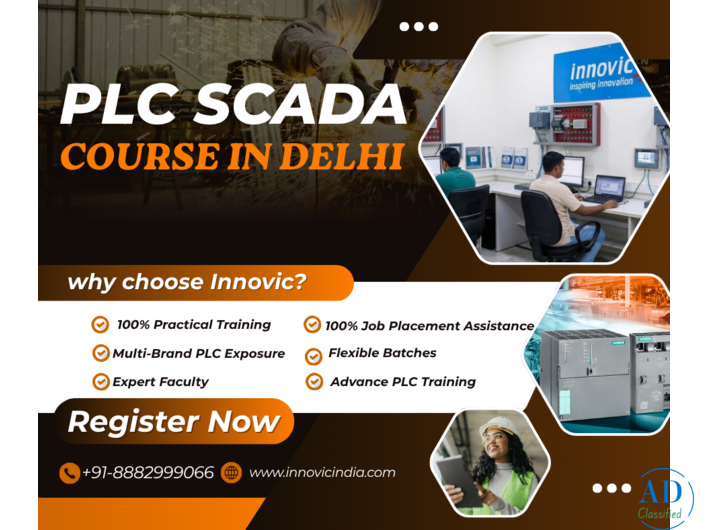 PLC SCADA
COURSE IN DELHI

innovic
inspiring innovation

why choose Innovic?

100% Practical Training
Multi-Brand PLC Exposure
Expert Faculty
100% Job Placement Assistance
Flexible Batches
Advance PLC Training

Register Now

+91-8882999066
www.innovicindia.com

AD
Classified